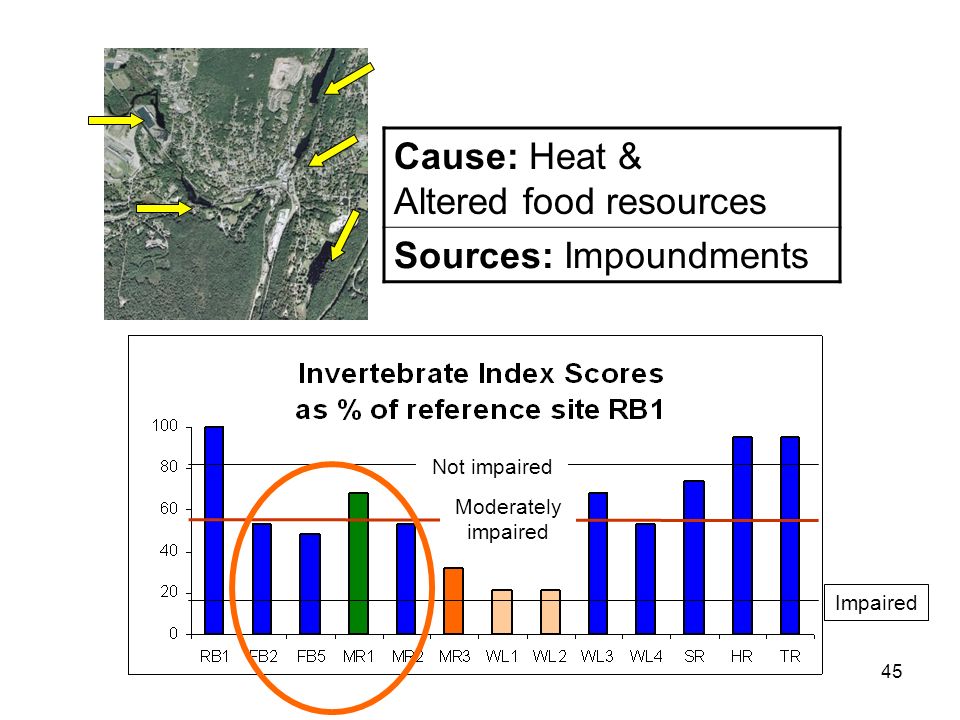 Cause: Heat & Altered food resources

Sources: Impoundments

Invertebrate Index Scores as % of reference site RB1

100
80
60
40
20
0

Not impaired

Moderately impaired

Impaired

RB1 FB2 FB5 MR1 MR2 MR3 WL1 WL2 WL3 WL4 SR HR TR

45